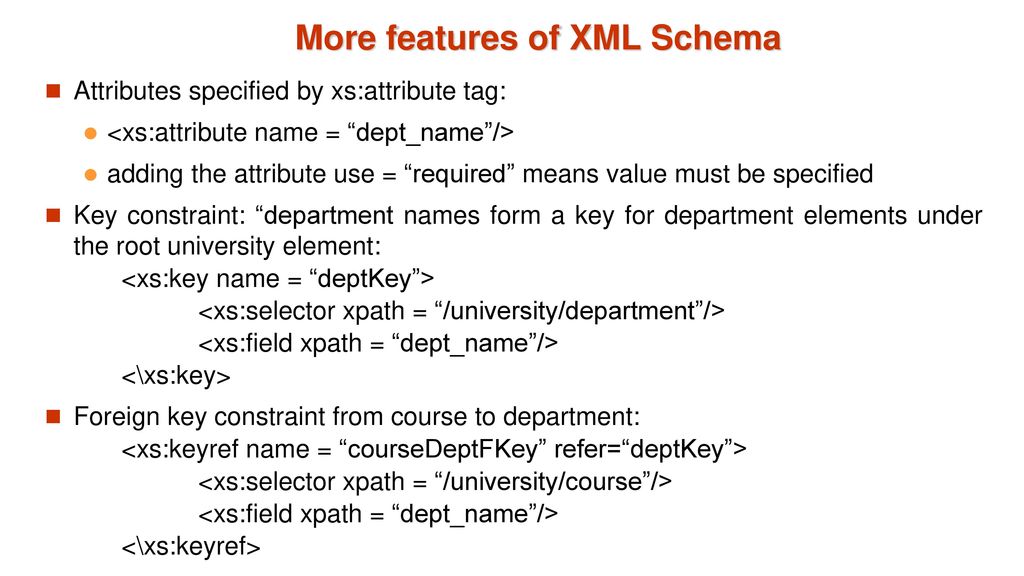 More features of XML Schema

Attributes specified by xs:attribute tag:

<xs:attribute name = “dept_name”/>

adding the attribute use = “required” means value must be specified

Key constraint: “department names form a key for department elements under the root university element:
<xs:key name = “deptKey”>
<xs:selector xpath = “/university/department”/>
<xs:field xpath = “dept_name”/>
<\xs:key>

Foreign key constraint from course to department:
<xs:keyref name = “courseDeptFKey” refer=“deptKey”>
<xs:selector xpath = “/university/course”/>
<xs:field xpath = “dept_name”/>
<\xs:keyref>